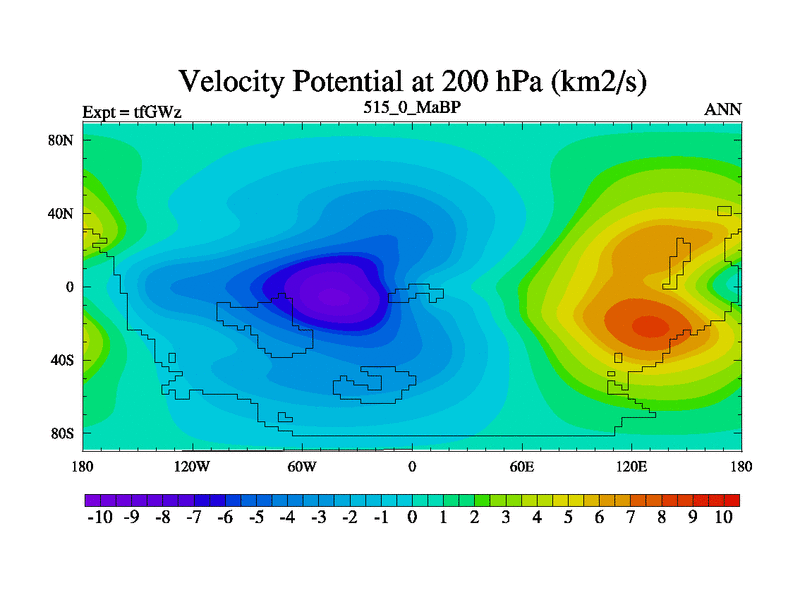 Velocity Potential at 200 hPa (km2/s)
Expt = tfGWz
515_0_MaBP
ANN

80N
40N
0
40S
80S

180
120W
60W
0
60E
120E
180

-10 -9 -8 -7 -6 -5 -4 -3 -2 -1 0 1 2 3 4 5 6 7 8 9 10